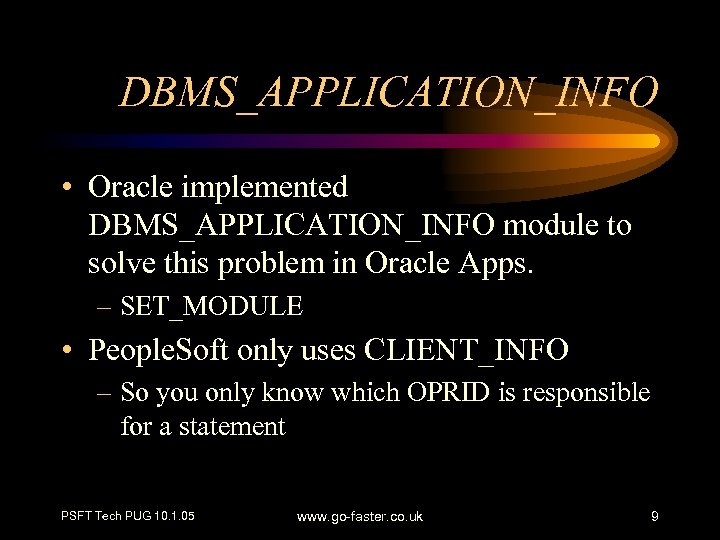 DBMS_APPLICATION_INFO

• Oracle implemented DBMS_APPLICATION_INFO module to solve this problem in Oracle Apps.
– SET_MODULE
• PeopleSoft only uses CLIENT_INFO
– So you only know which OPRID is responsible for a statement

PSFT Tech PUG 10.1.05
www.go-faster.co.uk
9